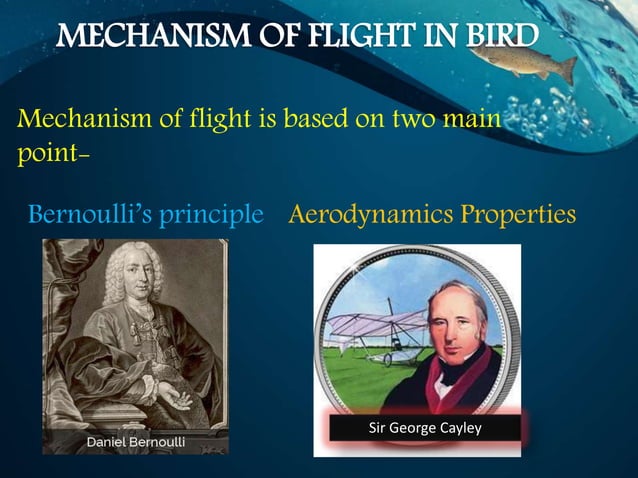 MECHANISM OF FLIGHT IN BIRD

Mechanism of flight is based on two main point-

Bernoulli's principle

Aerodynamics Properties

Daniel Bernoulli

Sir George Cayley